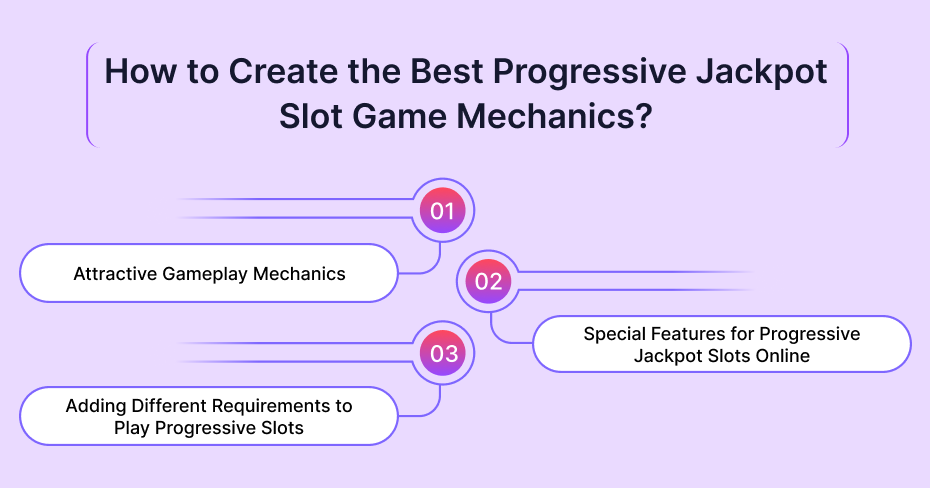 How to Create the Best Progressive Jackpot Slot Game Mechanics?

01

Attractive Gameplay Mechanics

02

Special Features for Progressive Jackpot Slots Online

03

Adding Different Requirements to Play Progressive Slots